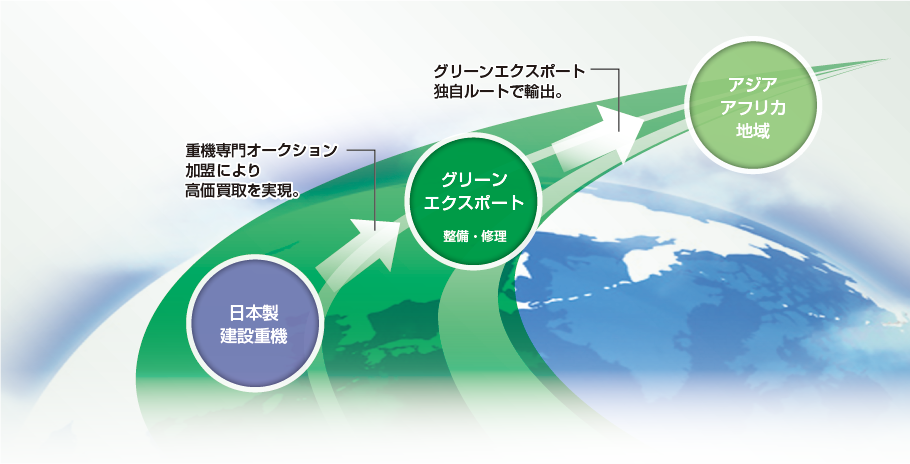 グリーンエクスポート
独自ルートで輸出。

アジア
アフリカ
地域

重機専門オークション
加盟により
高価買取を実現。

グリーン
エクスポート
整備・修理

日本製
建設重機